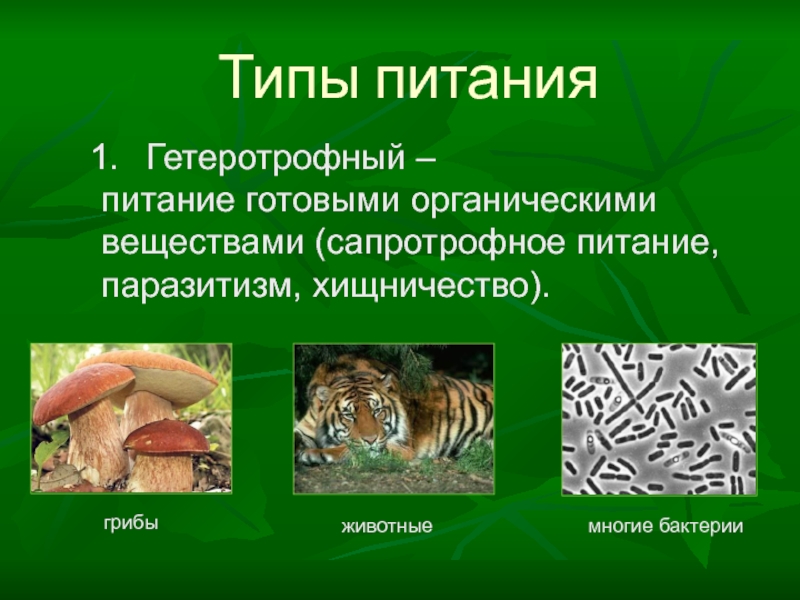 Типы питания

1. Гетеротрофный – питание готовыми органическими веществами (сапротрофное питание, паразитизм, хищничество).

грибы

животные

многие бактерии